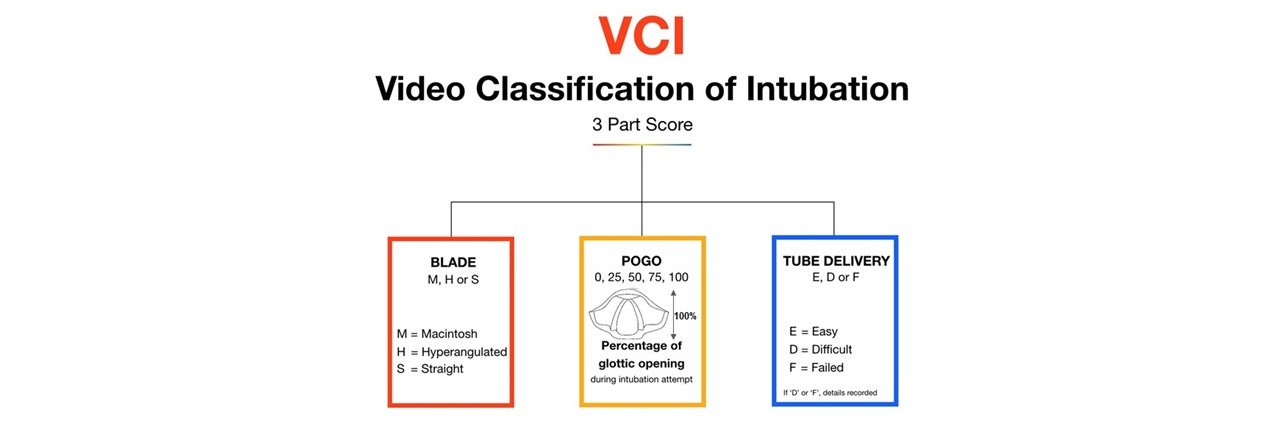 VCI

Video Classification of Intubation

3 Part Score

BLADE
M, H or S

M = Macintosh
H = Hyperangulated
S = Straight

POGO
0, 25, 50, 75, 100

100%

Percentage of glottic opening
during intubation attempt

TUBE DELIVERY
E, D or F

E = Easy
D = Difficult
F = Failed

If 'D' or 'F', details recorded